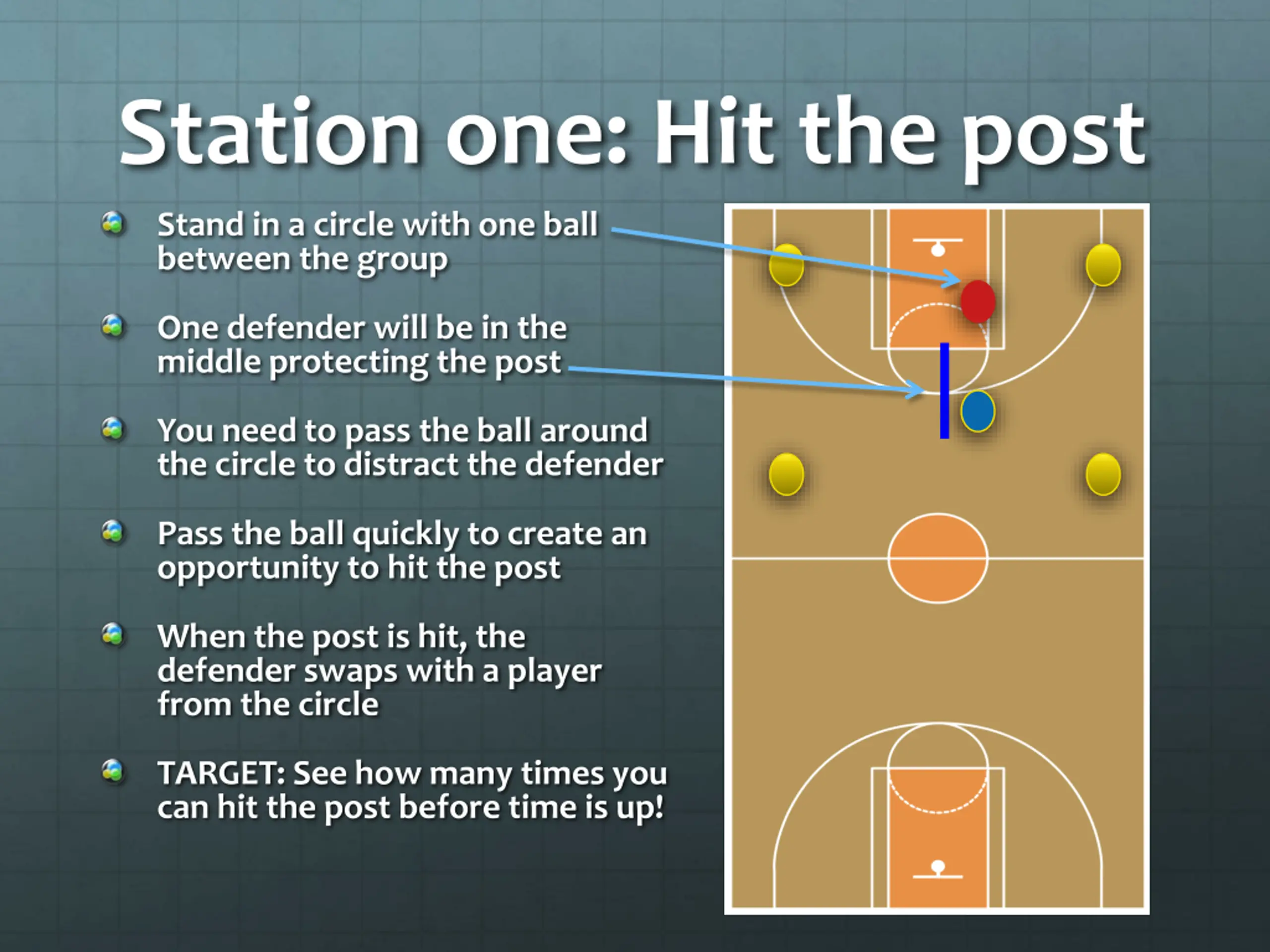 Station one: Hit the post

Stand in a circle with one ball between the group

One defender will be in the middle protecting the post

You need to pass the ball around the circle to distract the defender

Pass the ball quickly to create an opportunity to hit the post

When the post is hit, the defender swaps with a player from the circle

TARGET: See how many times you can hit the post before time is up!